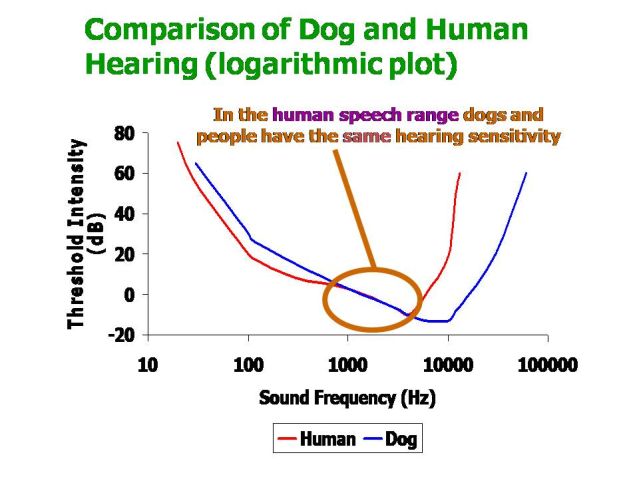 Comparison of Dog and Human Hearing (logarithmic plot)

In the human speech range dogs and people have the same hearing sensitivity

Threshold Intensity (dB)

80
60
40
20
0
-20

10
100
1000
10000
100000

Sound Frequency (Hz)

Human
Dog